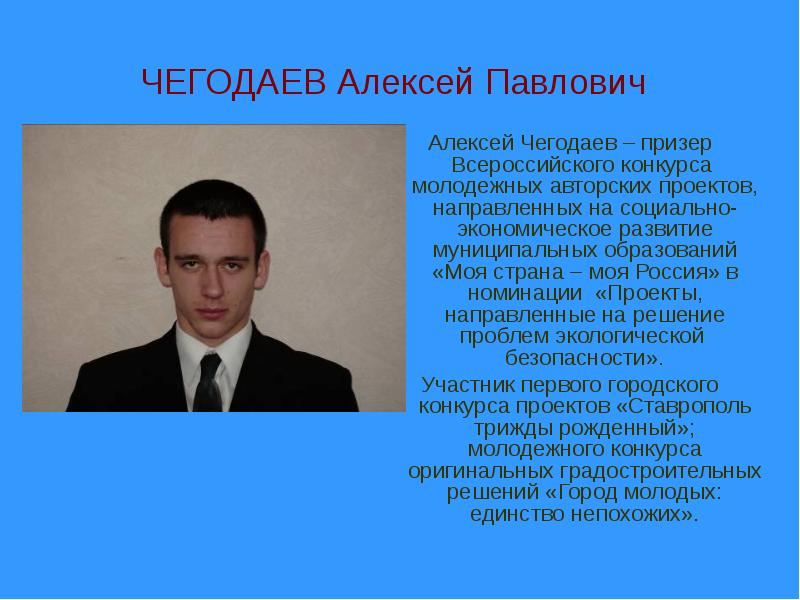 ЧЕГОДАЕВ Алексей Павлович

Алексей Чегодаев – призер Всероссийского конкурса молодежных авторских проектов, направленных на социально-экономическое развитие муниципальных образований «Моя страна – моя Россия» в номинации «Проекты, направленные на решение проблем экологической безопасности».

Участник первого городского конкурса проектов «Ставрополь трижды рожденный»; молодежного конкурса оригинальных градостроительных решений «Город молодых: единство непохожих».